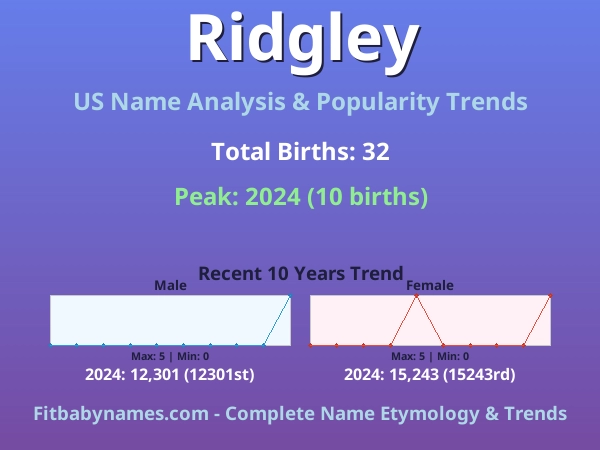 Ridgley

US Name Analysis & Popularity Trends

Total Births: 32

Peak: 2024 (10 births)

Recent 10 Years Trend

Male

Max: 5 | Min: 0

2024: 12,301 (12301st)

Female

Max: 5 | Min: 0

2024: 15,243 (15243rd)

Fitbabynames.com - Complete Name Etymology & Trends